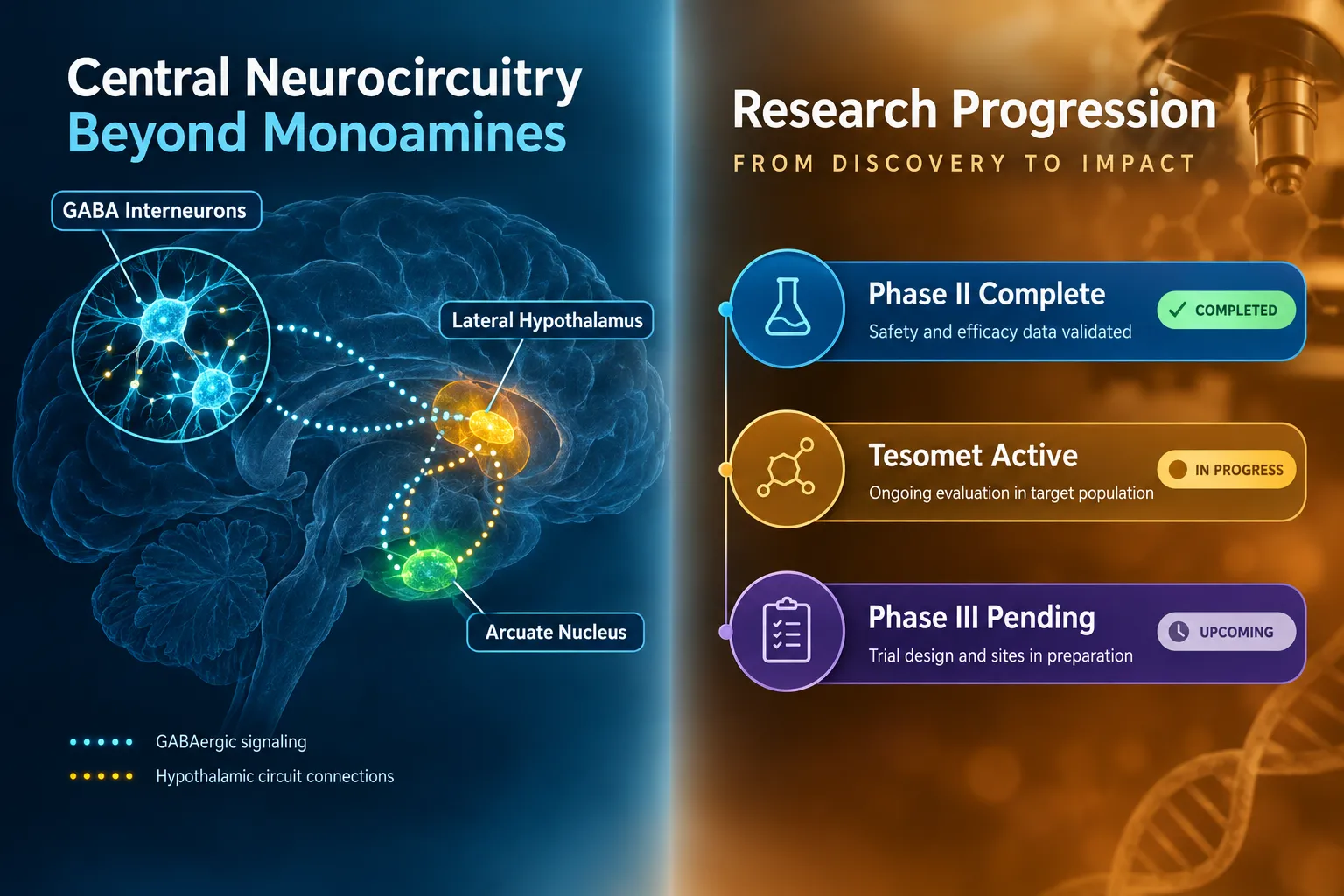 Central Neurocircuitry Beyond Monoamines

GABA Interneurons

Lateral Hypothalamus

Arcuate Nucleus

GABAergic signaling

Hypothalamic circuit connections

Research Progression

FROM DISCOVERY TO IMPACT

Phase II Complete
Safety and efficacy data validated
COMPLETED

Tesomet Active
Ongoing evaluation in target population
IN PROGRESS

Phase III Pending
Trial design and sites in preparation
UPCOMING